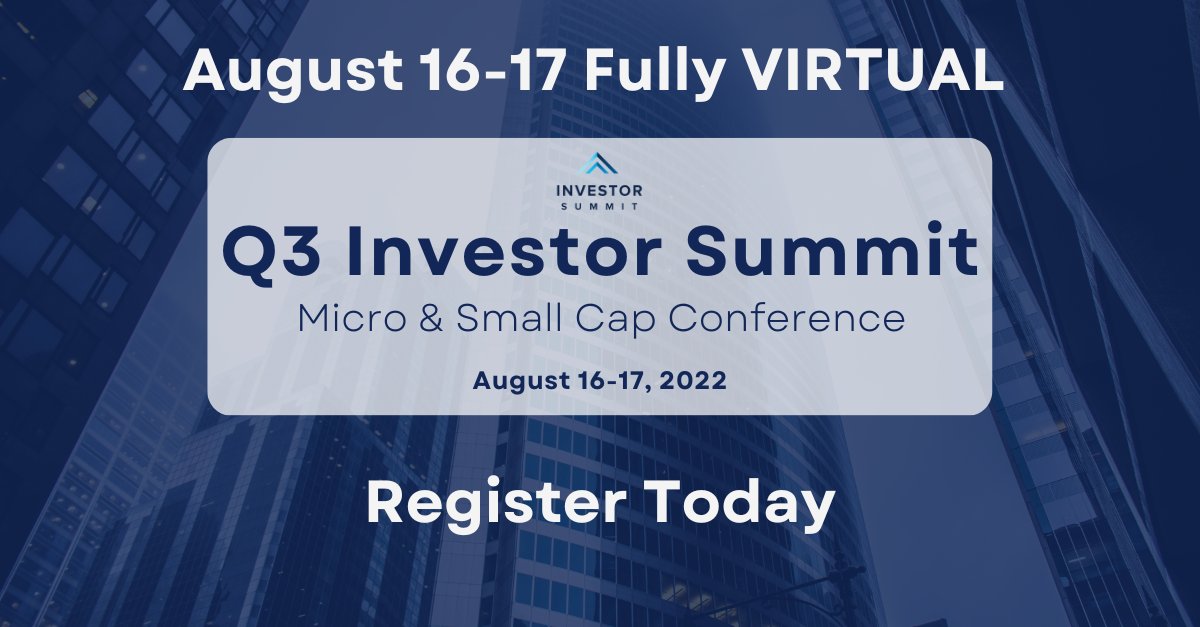 August 16-17 Fully VIRTUAL

INVESTOR
SUMMIT

Q3 Investor Summit

Micro & Small Cap Conference

August 16-17, 2022

Register Today